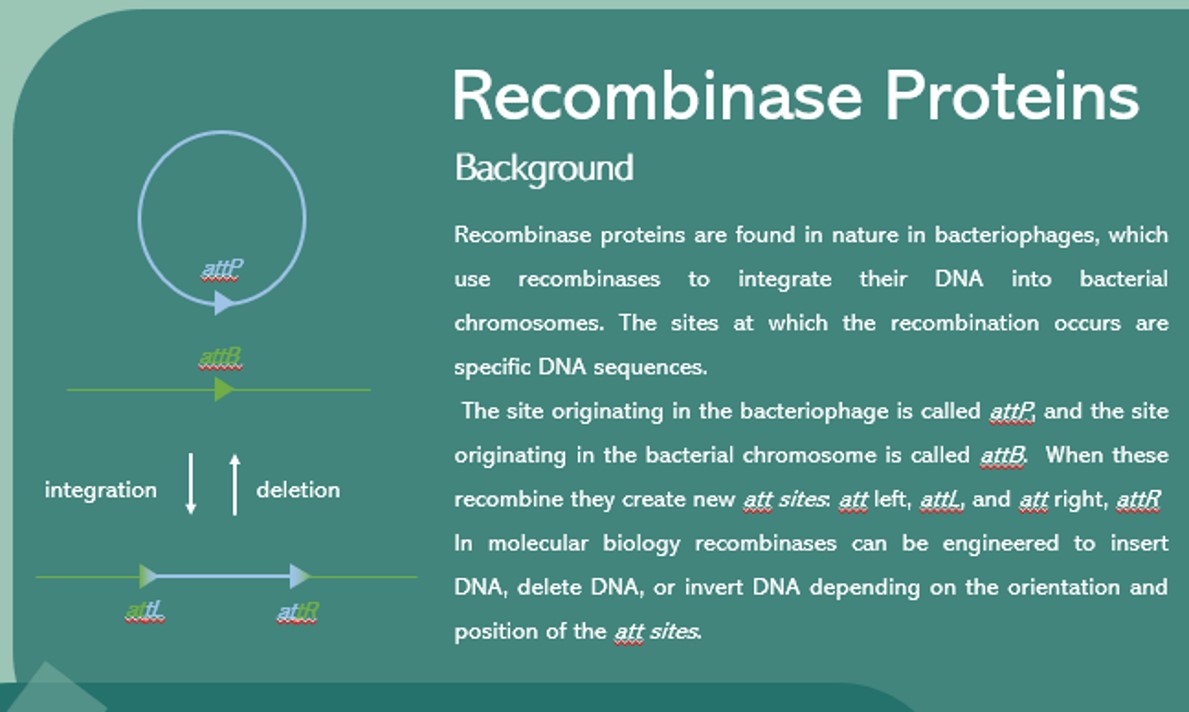 attP

attB

integration

deletion

attL

attR

Recombinase Proteins

Background

Recombinase proteins are found in nature in bacteriophages, which use recombinases to integrate their DNA into bacterial chromosomes. The sites at which the recombination occurs are specific DNA sequences.

The site originating in the bacteriophage is called attP, and the site originating in the bacterial chromosome is called attB. When these recombine they create new att sites: att left, attL, and att right, attR. In molecular biology recombinases can be engineered to insert DNA, delete DNA, or invert DNA depending on the orientation and position of the att sites.